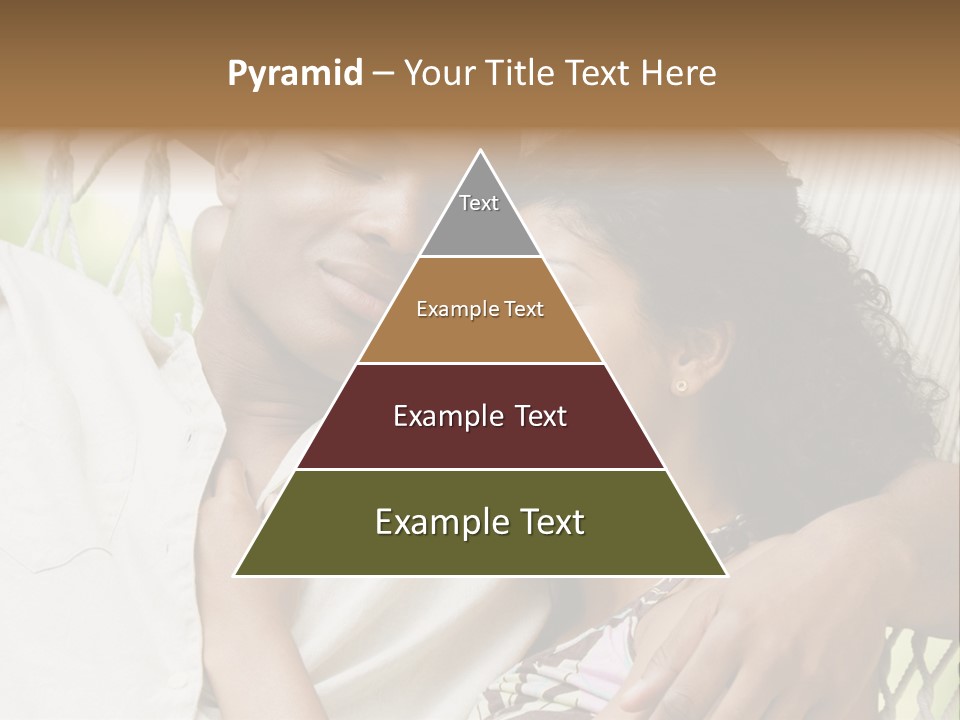 Pyramid – Your Title Text Here

Text

Example Text

Example Text

Example Text